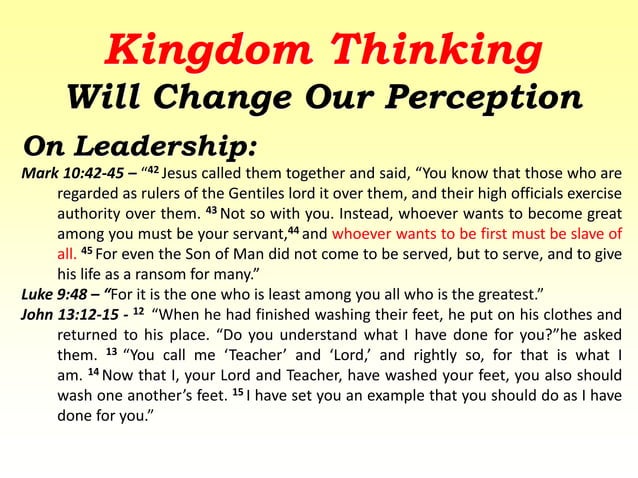 Kingdom Thinking
Will Change Our Perception

On Leadership:

Mark 10:42-45 – “42 Jesus called them together and said, “You know that those who are regarded as rulers of the Gentiles lord it over them, and their high officials exercise authority over them. 43 Not so with you. Instead, whoever wants to become great among you must be your servant,44 and whoever wants to be first must be slave of all. 45 For even the Son of Man did not come to be served, but to serve, and to give his life as a ransom for many.”

Luke 9:48 – “For it is the one who is least among you all who is the greatest.”

John 13:12-15 - 12 “When he had finished washing their feet, he put on his clothes and returned to his place. “Do you understand what I have done for you?”he asked them. 13 “You call me ‘Teacher’ and ‘Lord,’ and rightly so, for that is what I am. 14 Now that I, your Lord and Teacher, have washed your feet, you also should wash one another’s feet. 15 I have set you an example that you should do as I have done for you.”